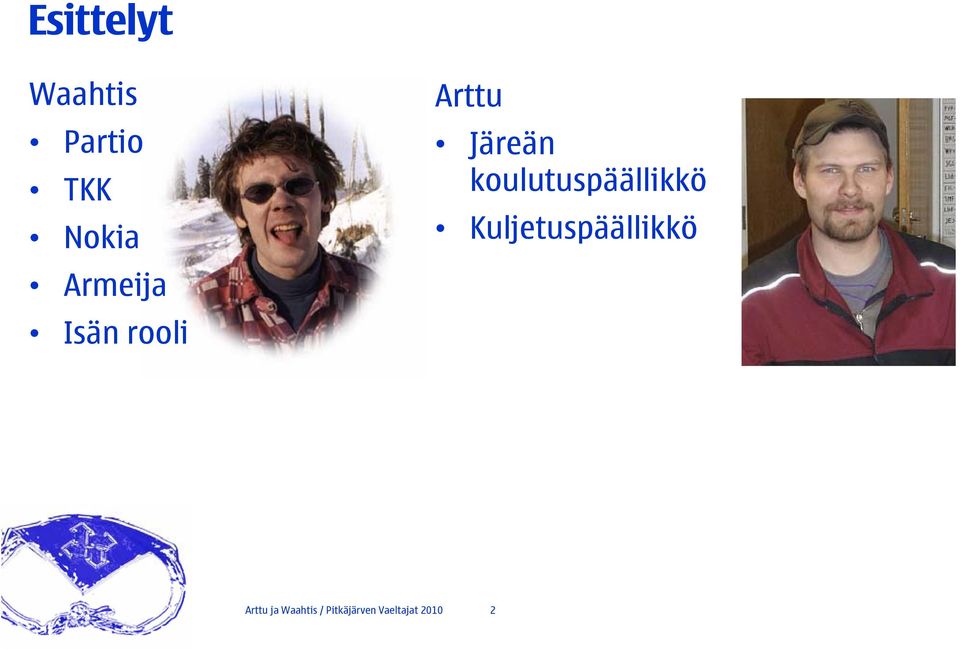 Esittelyt

Waahtis
• Partio
• TKK
• Nokia
• Armeija
• Isän rooli

Arttu
• Järeän koulutuspäällikkö
• Kuljetuspäällikkö

Arttu ja Waahtis / Pitkäjärven Vaeltajat 2010 2